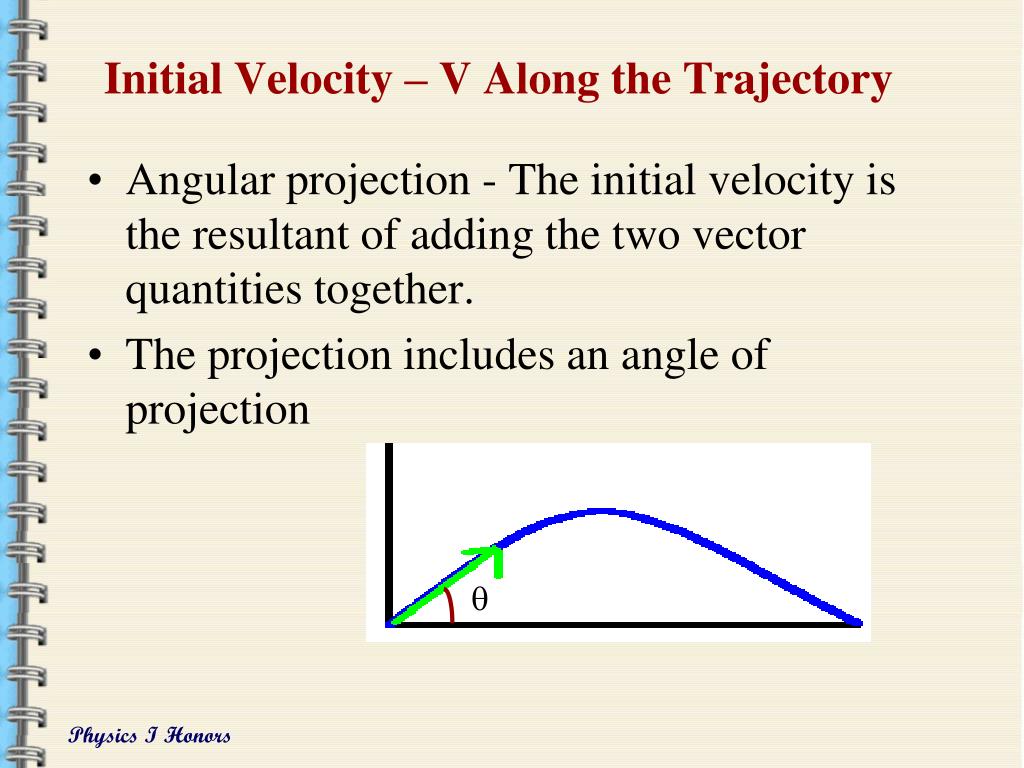 Initial Velocity – V Along the Trajectory

• Angular projection - The initial velocity is the resultant of adding the two vector quantities together.

• The projection includes an angle of projection

$\theta$

Physics I Honors